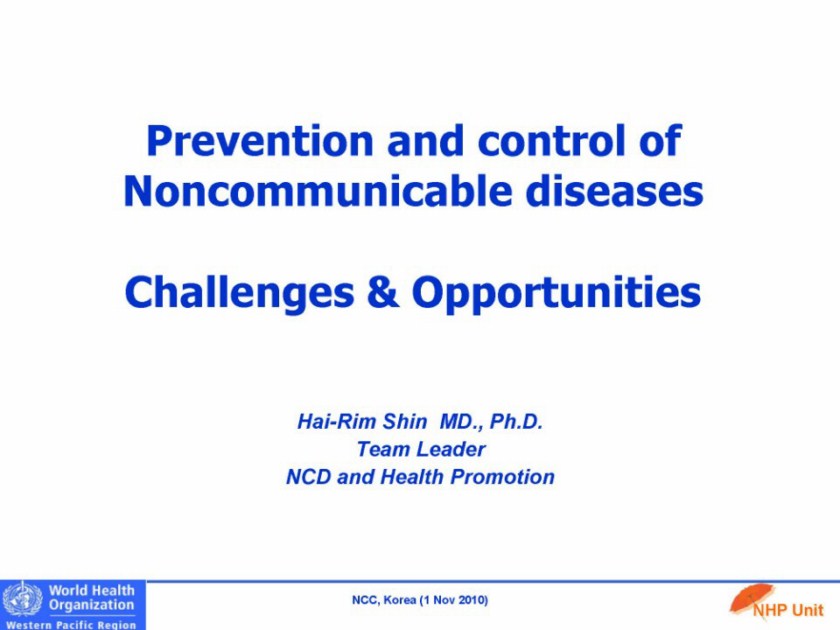 Prevention and control of Noncommunicable diseases

Challenges & Opportunities

Hai-Rim Shin MD., Ph.D.
Team Leader
NCD and Health Promotion

World Health Organization
Western Pacific Region

NCC, Korea (1 Nov 2010)

NHP Unit